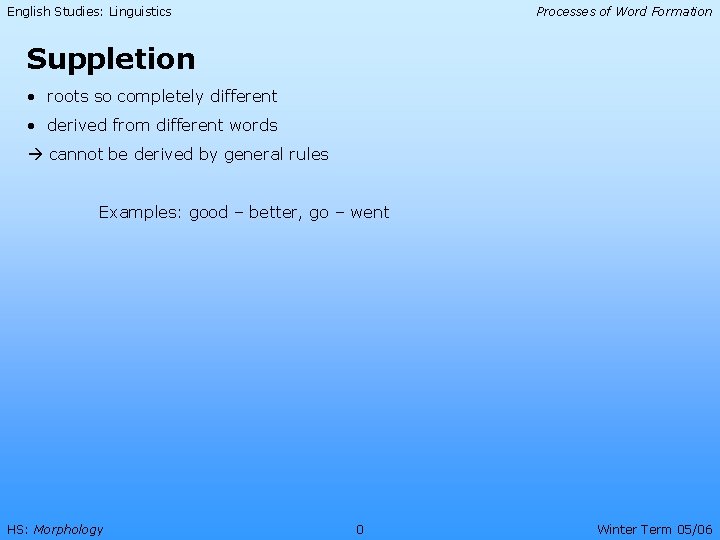 English Studies: Linguistics

Processes of Word Formation

Suppletion

• roots so completely different
• derived from different words
→ cannot be derived by general rules

Examples: good – better, go – went

HS: Morphology

0

Winter Term 05/06